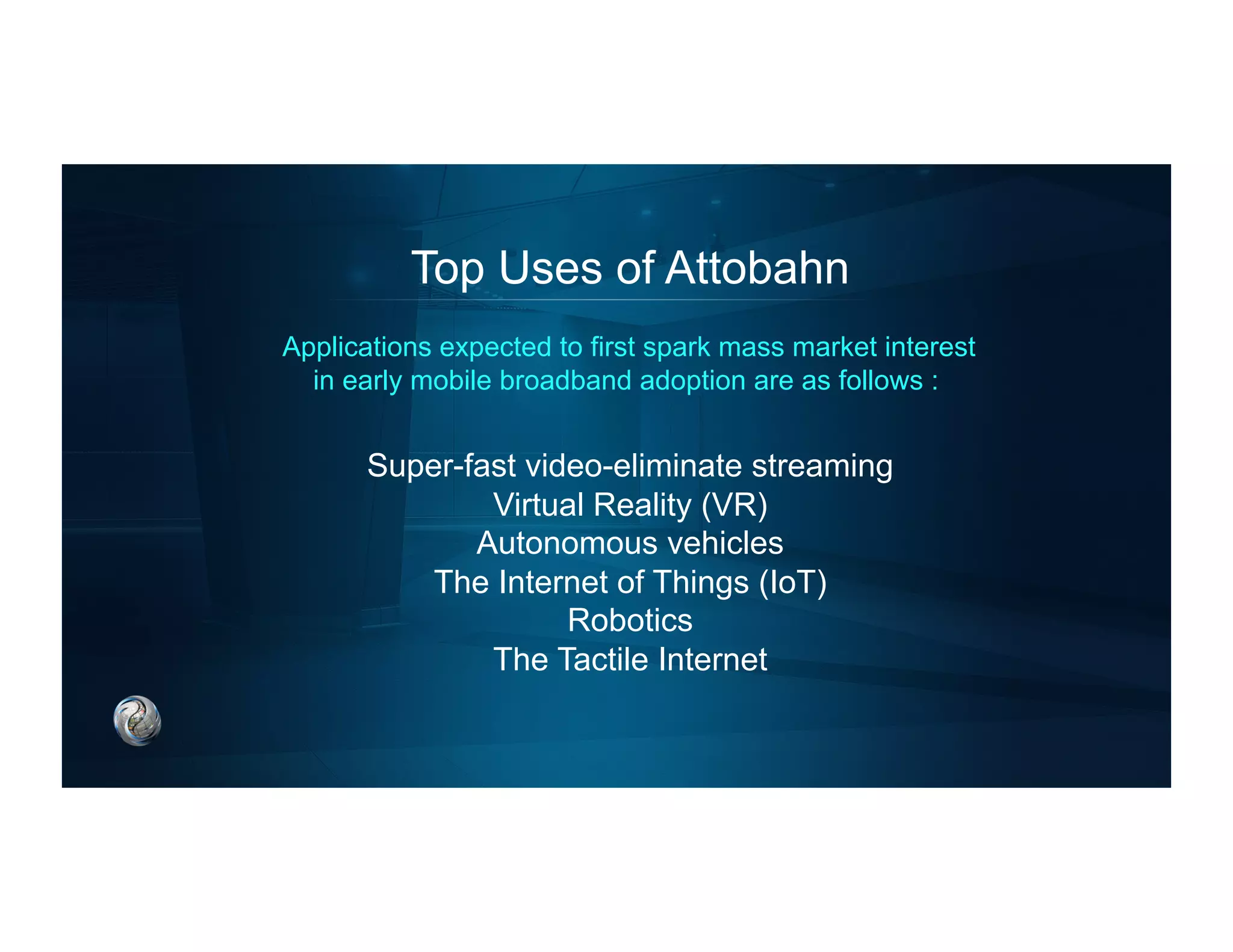 Top Uses of Attobahn

Applications expected to first spark mass market interest in early mobile broadband adoption are as follows :

Super-fast video-eliminate streaming
Virtual Reality (VR)
Autonomous vehicles
The Internet of Things (IoT)
Robotics
The Tactile Internet